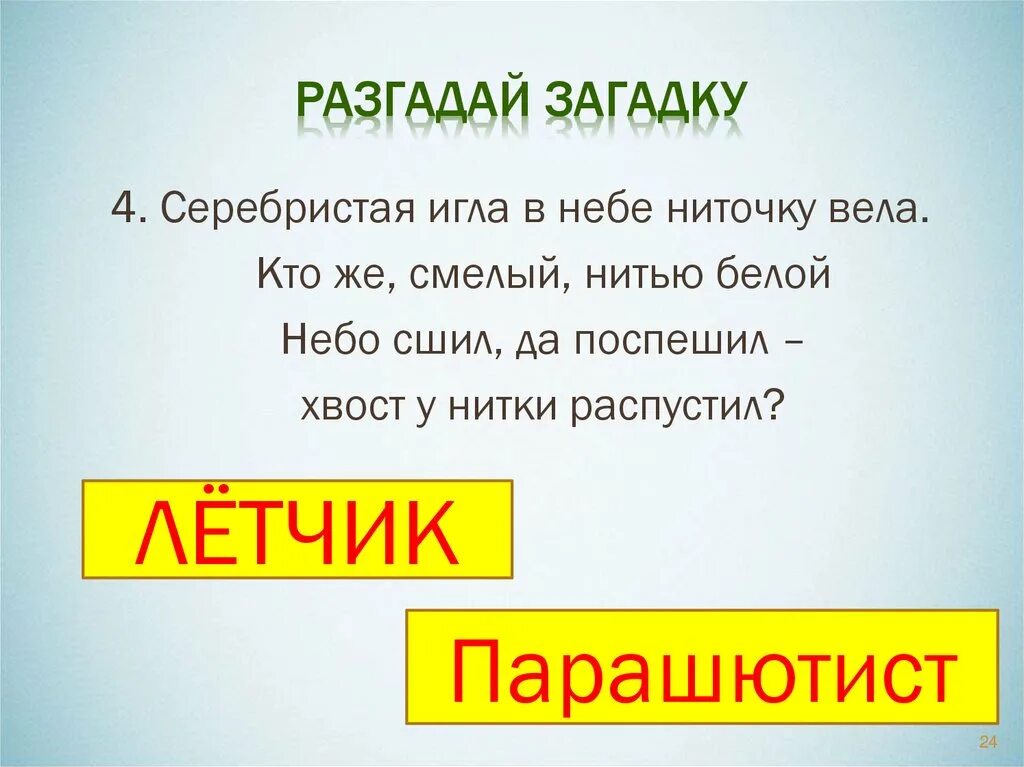 РАЗГАДАЙ ЗАГАДКУ

4. Серебристая игла в небе ниточку вела.
Кто же, смелый, нитью белой
Небо сшил, да поспешил –
хвост у нитки распустил?

ЛЁТЧИК

Парашютист

24